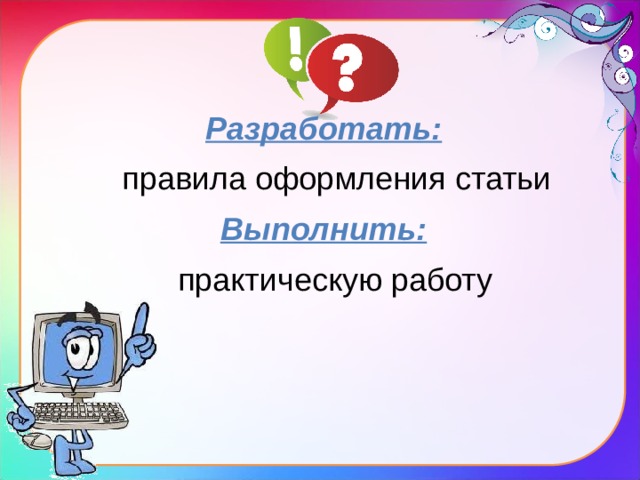 !
?
Разработать:
правила оформления статьи
Выполнить:
практическую работу